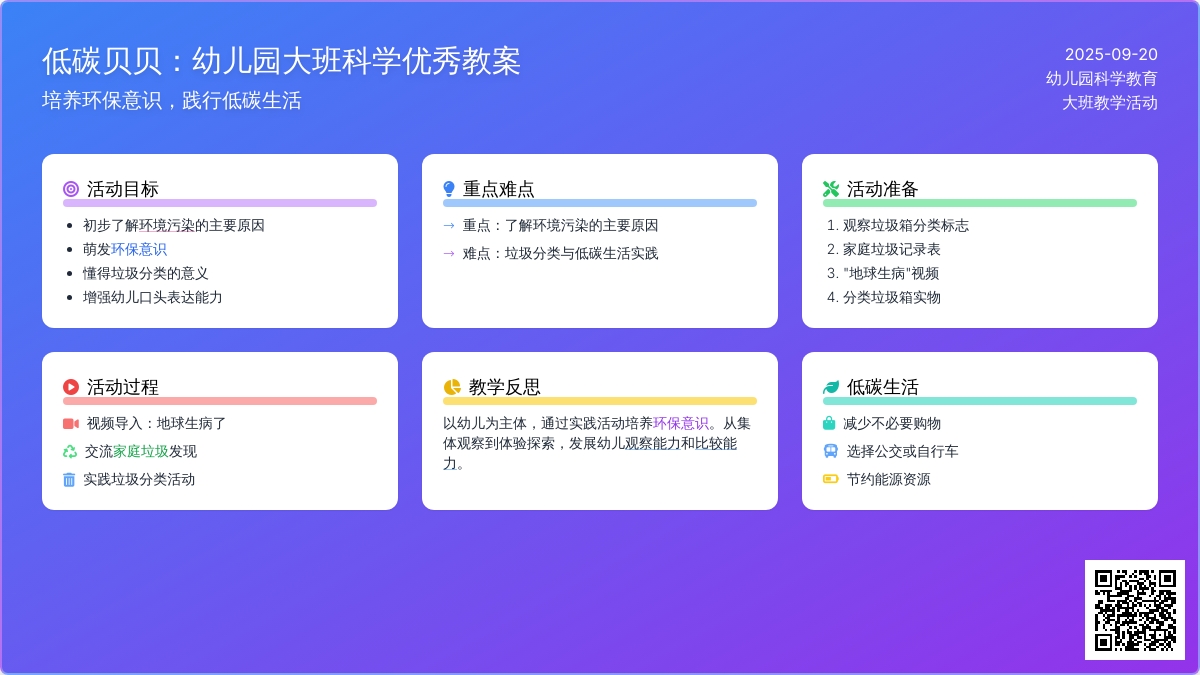 低碳贝贝：幼儿园大班科学优秀教案

培养环保意识，践行低碳生活

2025-09-20
幼儿园科学教育
大班教学活动

活动目标

- 初步了解环境污染的主要原因
- 萌发环保意识
- 懂得垃圾分类的意义
- 增强幼儿口头表达能力

重点难点

→ 重点：了解环境污染的主要原因
→ 难点：垃圾分类与低碳生活实践

活动准备

1. 观察垃圾箱分类标志
2. 家庭垃圾记录表
3. "地球生病"视频
4. 分类垃圾箱实物

活动过程

视频导入：地球生病了
交流家庭垃圾发现
实践垃圾分类活动

教学反思

以幼儿为主体，通过实践活动培养环保意识。从集体观察到体验探索，发展幼儿观察能力和比较能力。

低碳生活

减少不必要购物
选择公交或自行车
节约能源资源